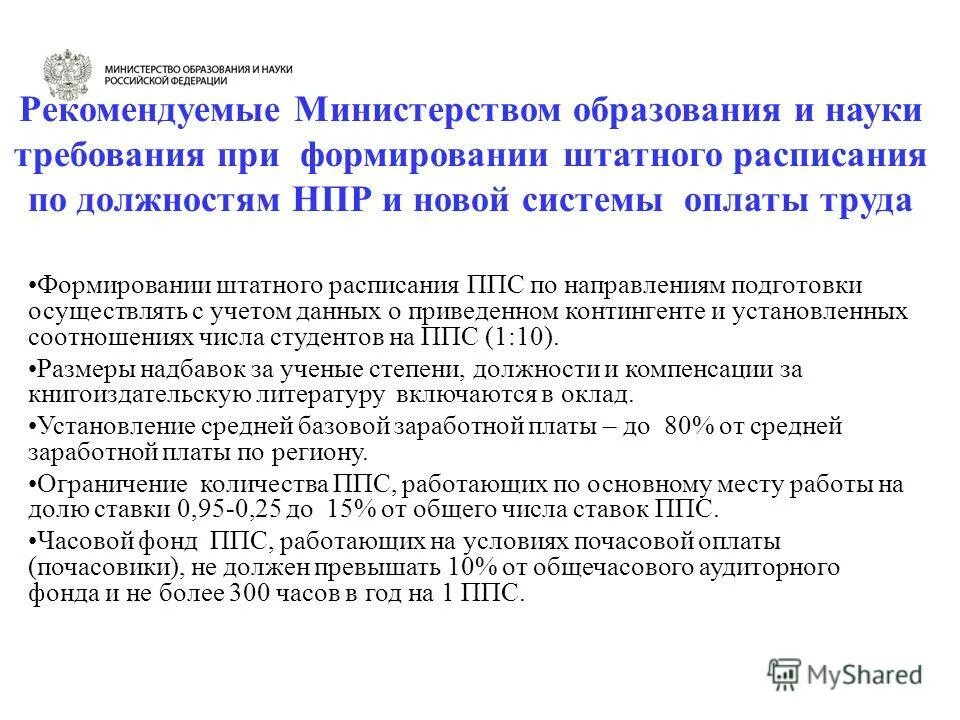 МИНИСТЕРСТВО ОБРАЗОВАНИЯ И НАУКИ РОССИЙСКОЙ ФЕДЕРАЦИИ

Рекомендуемые Министерством образования и науки требования при формировании штатного расписания по должностям НПР и новой системы оплаты труда

•Формировании штатного расписания ППС по направлениям подготовки осуществлять с учетом данных о приведенном контингенте и установленных соотношениях числа студентов на ППС (1:10).

•Размеры надбавок за ученые степени, должности и компенсации за книгоиздательскую литературу включаются в оклад.

•Установление средней базовой заработной платы – до 80% от средней заработной платы по региону.

•Ограничение количества ППС, работающих по основному месту работы на долю ставки 0,95-0,25 до 15% от общего числа ставок ППС.

•Часовой фонд ППС, работающих на условиях почасовой оплаты (почасовики), не должен превышать 10% от общечасового аудиторного фонда и не более 300 часов в год на 1 ППС.

MyShared